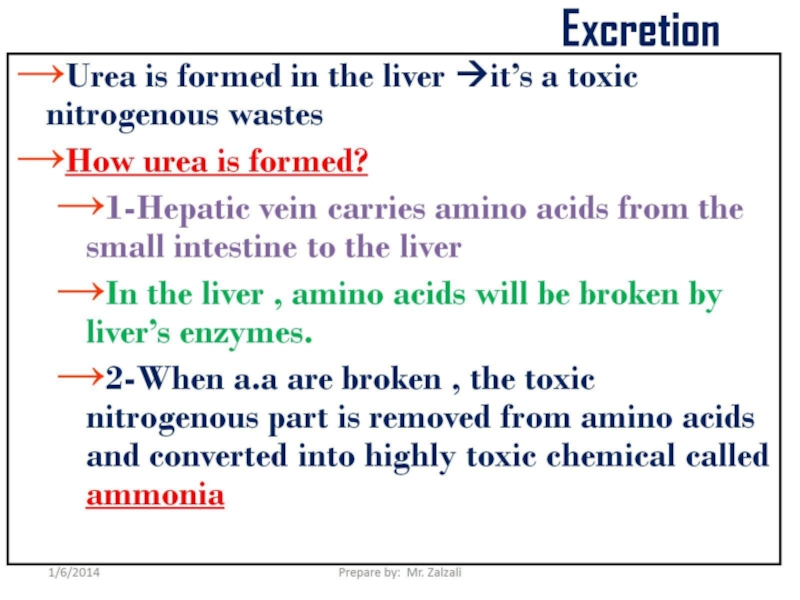 Excretion

→Urea is formed in the liver →it's a toxic nitrogenous wastes

→How urea is formed?

→1-Hepatic vein carries amino acids from the small intestine to the liver

→In the liver , amino acids will be broken by liver's enzymes.

→2-When a.a are broken , the toxic nitrogenous part is removed from amino acids and converted into highly toxic chemical called ammonia

1/6/2014

Prepare by: Mr. Zalzali